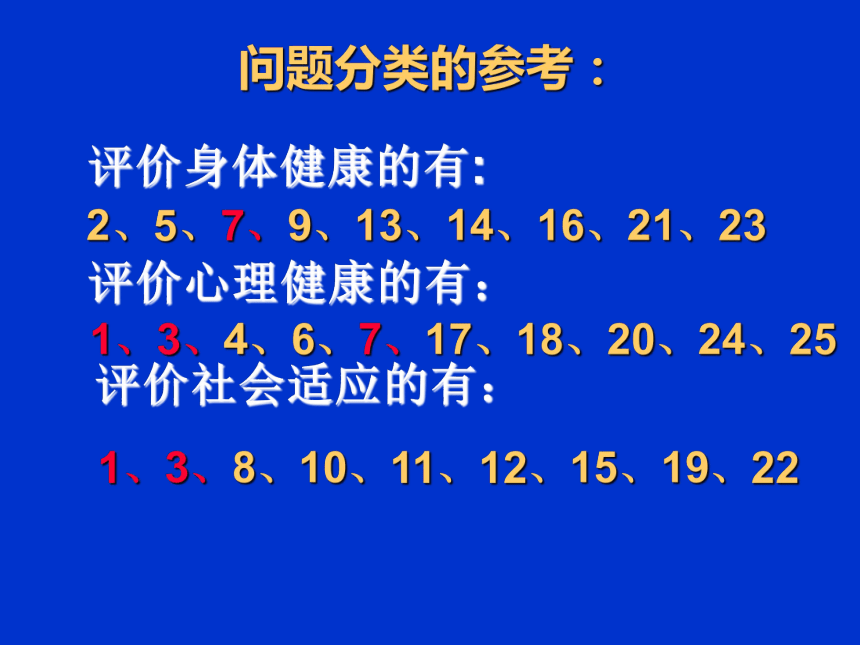 问题分类的参考：

评价身体健康的有:
2、5、7、9、13、14、16、21、23

评价心理健康的有：
1、3、4、6、7、17、18、20、24、25

评价社会适应的有：
1、3、8、10、11、12、15、19、22